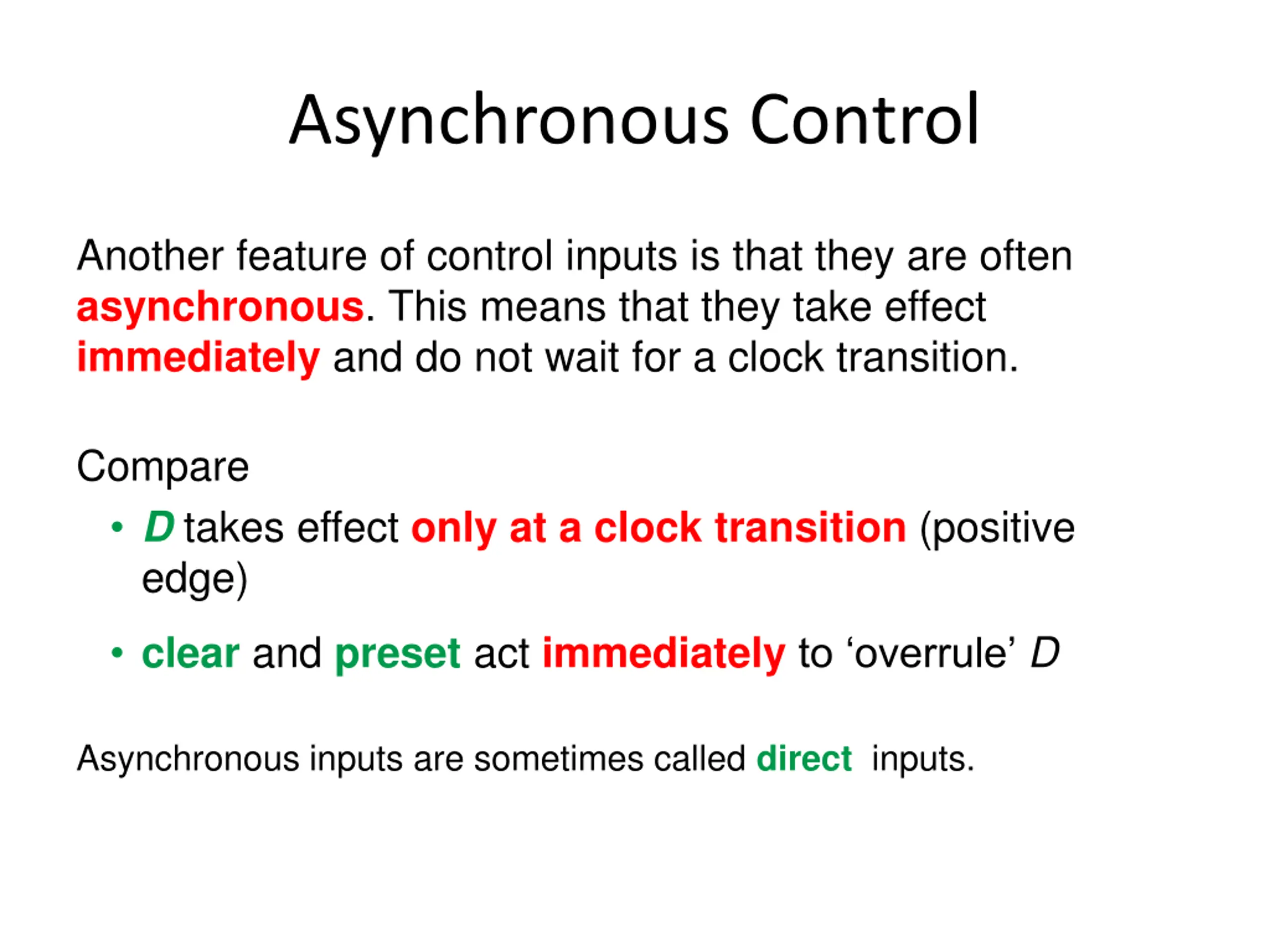 Asynchronous Control

Another feature of control inputs is that they are often asynchronous. This means that they take effect immediately and do not wait for a clock transition.

Compare

• D takes effect only at a clock transition (positive edge)

• clear and preset act immediately to ‘overrule’ D

Asynchronous inputs are sometimes called direct inputs.